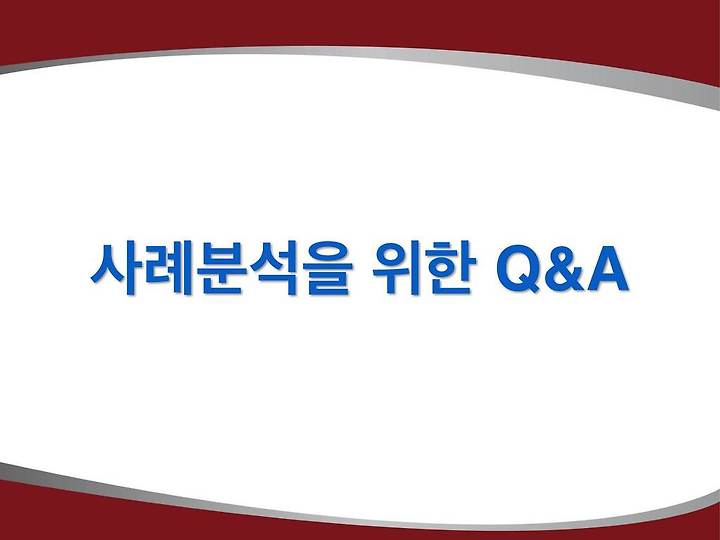 사례분석을 위한 Q&A